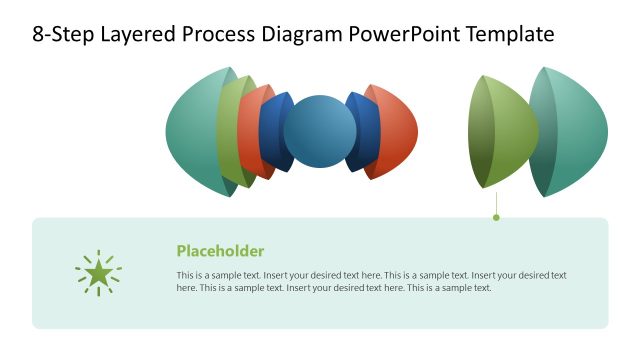 8-Step Layered Process Diagram PowerPoint Template

Placeholder

This is a sample text. Insert your desired text here. This is a sample text. Insert your desired text here. This is a sample text. Insert your desired text here. This is a sample text.